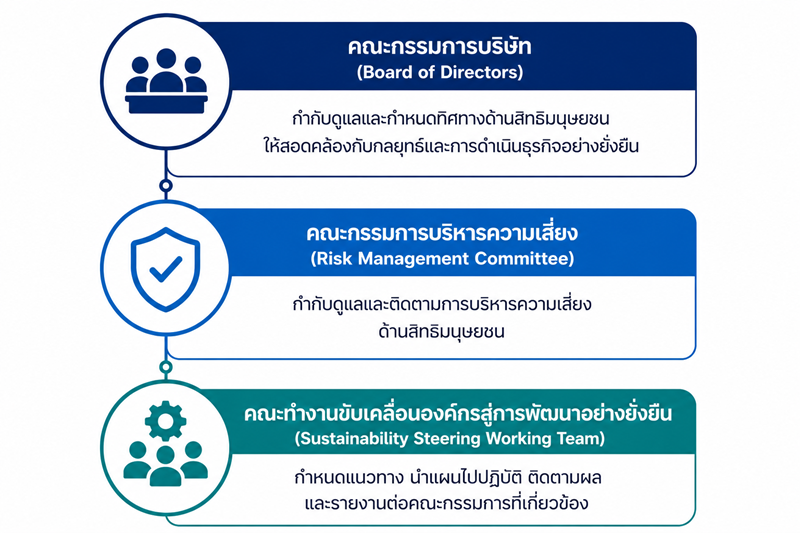 คณะกรรมการบริษัท
(Board of Directors)

กำกับดูแลและกำหนดทิศทางด้านสิทธิมนุษยชน ให้สอดคล้องกับกลยุทธ์และการดำเนินธุรกิจอย่างยั่งยืน

คณะกรรมการบริหารความเสี่ยง
(Risk Management Committee)

กำกับดูแลและติดตามการบริหารความเสี่ยง ด้านสิทธิมนุษยชน

คณะทำงานขับเคลื่อนองค์กรสู่การพัฒนาอย่างยั่งยืน
(Sustainability Steering Working Team)

กำหนดแนวทาง นำแผนไปปฏิบัติ ติดตามผล และรายงานต่อคณะกรรมการที่เกี่ยวข้อง